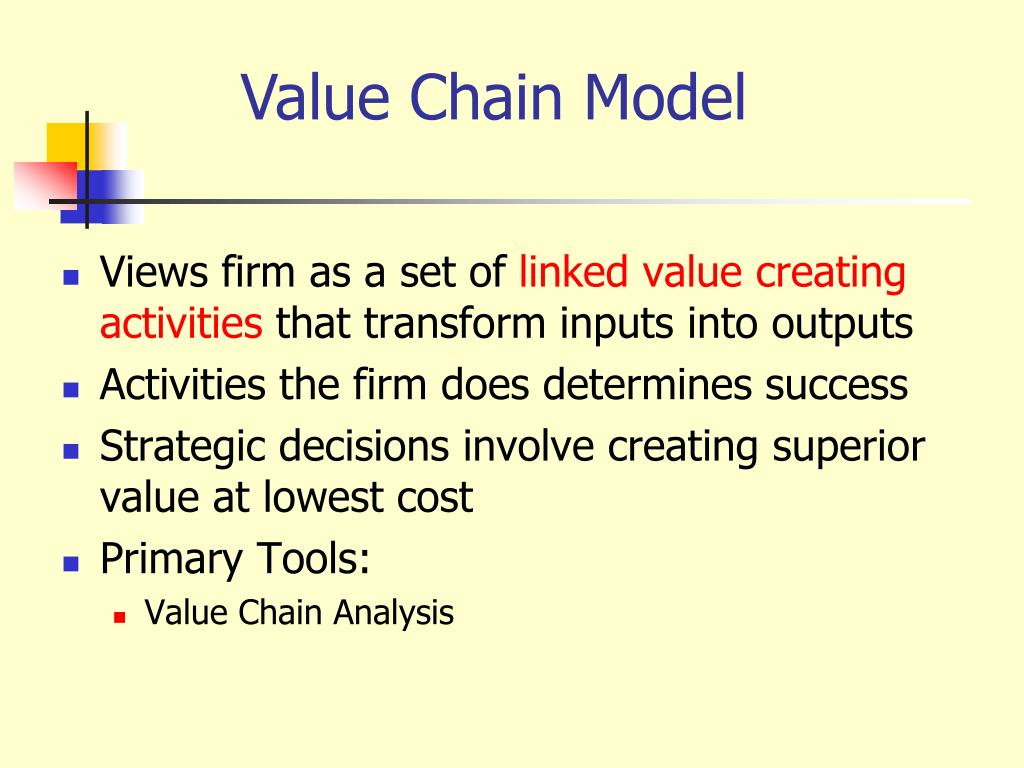 Value Chain Model

- Views firm as a set of linked value creating activities that transform inputs into outputs
- Activities the firm does determines success
- Strategic decisions involve creating superior value at lowest cost
- Primary Tools:
  - Value Chain Analysis